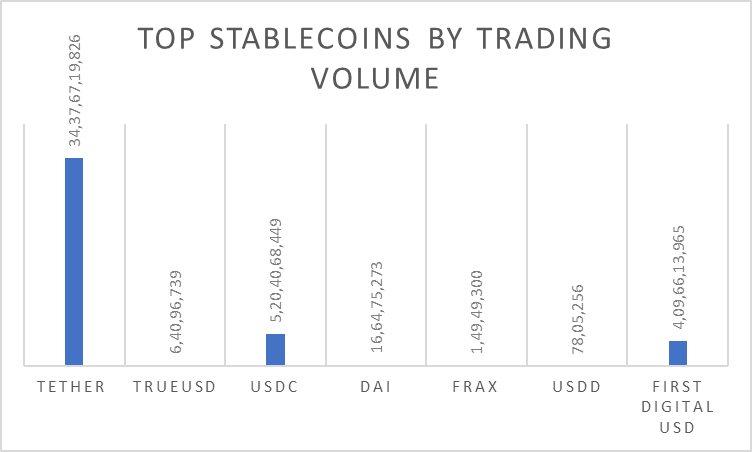 TOP STABLECOINS BY TRADING VOLUME

34,37,67,19,826
6,40,96,739
5,20,40,68,449
16,64,75,273
1,49,49,300
78,05,256
4,09,66,13,965

TETHER
TRUEUSD
USDC
DAI
FRAX
USDD
FIRST DIGITAL USD